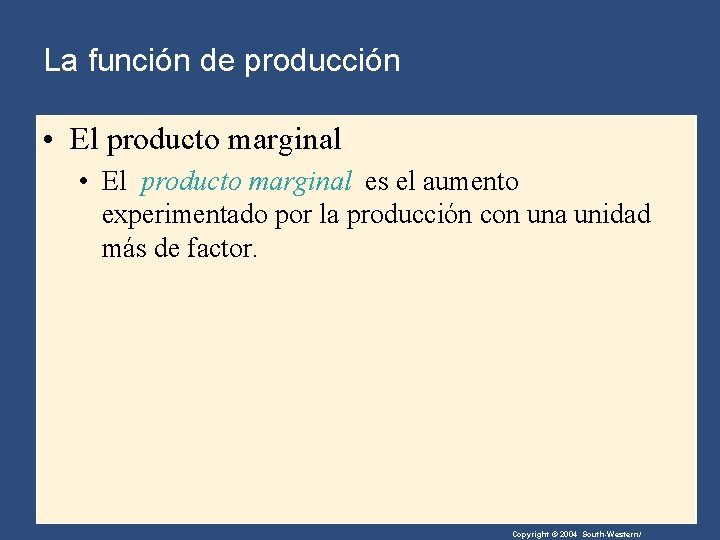 La función de producción

• El producto marginal

• El producto marginal es el aumento experimentado por la producción con una unidad más de factor.

Copyright © 2004 South-Western/